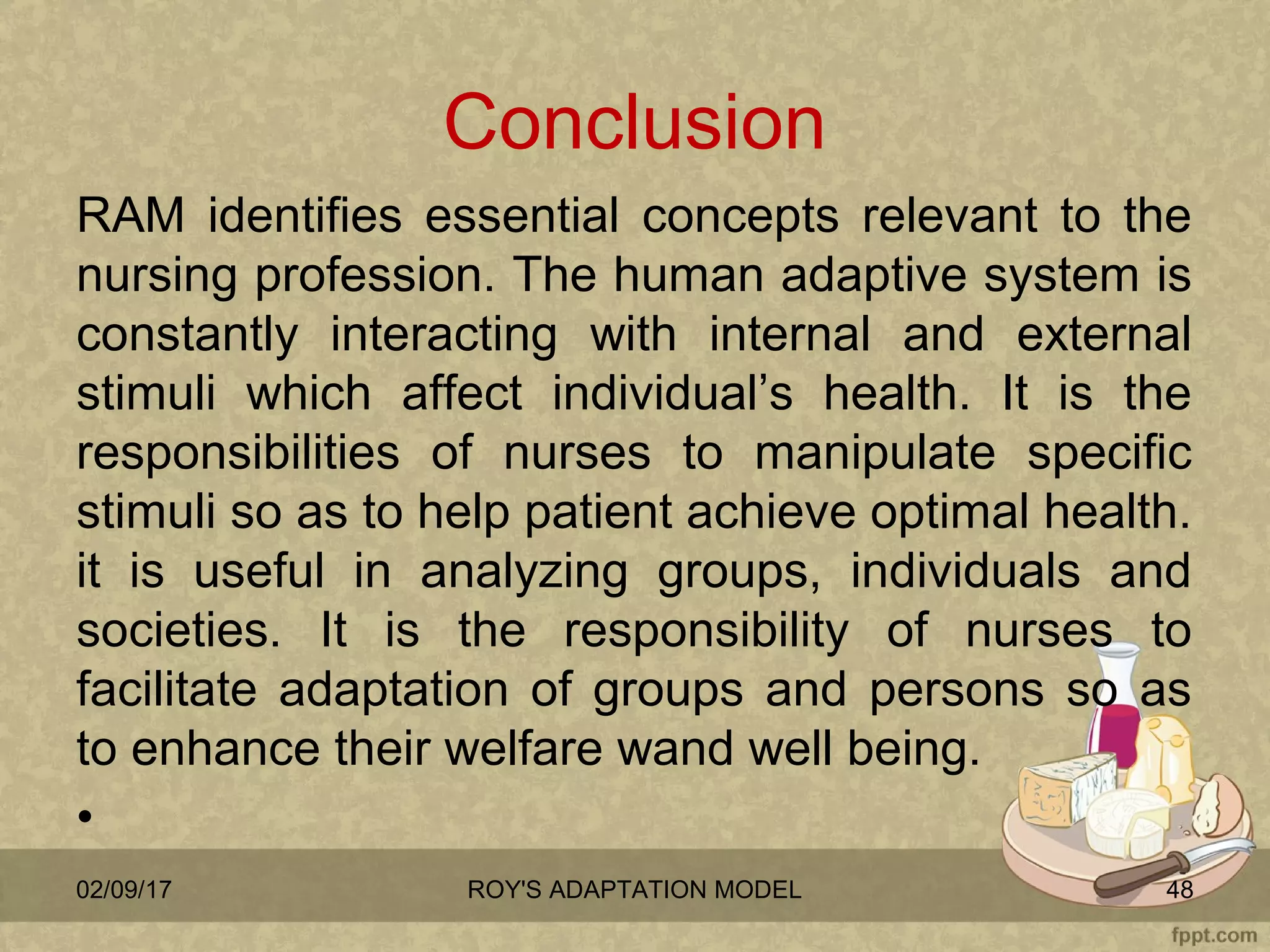 Conclusion

RAM identifies essential concepts relevant to the nursing profession. The human adaptive system is constantly interacting with internal and external stimuli which affect individual’s health. It is the responsibilities of nurses to manipulate specific stimuli so as to help patient achieve optimal health. it is useful in analyzing groups, individuals and societies. It is the responsibility of nurses to facilitate adaptation of groups and persons so as to enhance their welfare wand well being.

•

02/09/17

ROY'S ADAPTATION MODEL

48

fppt.com